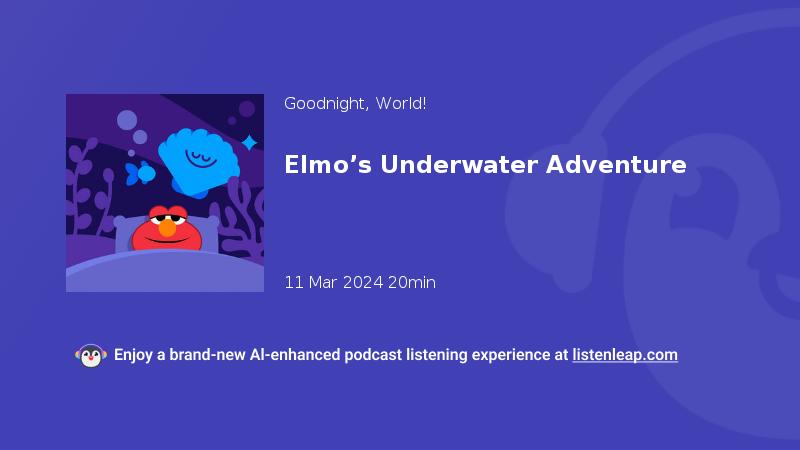 Goodnight, World!

Elmo’s Underwater Adventure

11 Mar 2024 20min

Enjoy a brand-new AI-enhanced podcast listening experience at listenleap.com